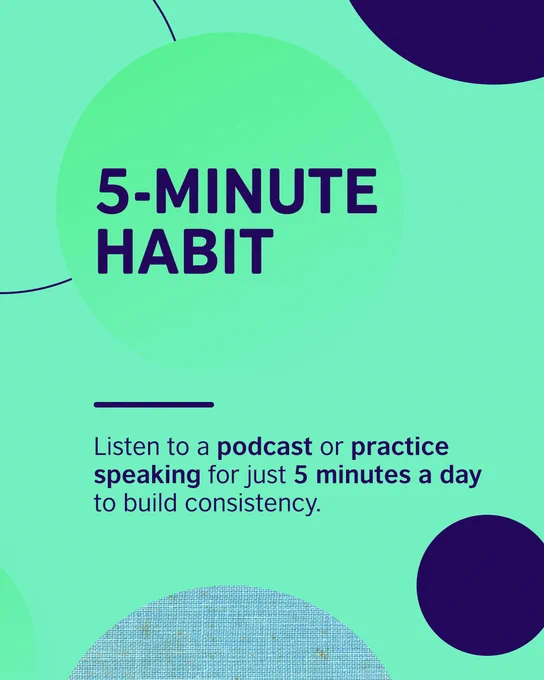 5-MINUTE HABIT

Listen to a podcast or practice speaking for just 5 minutes a day to build consistency.